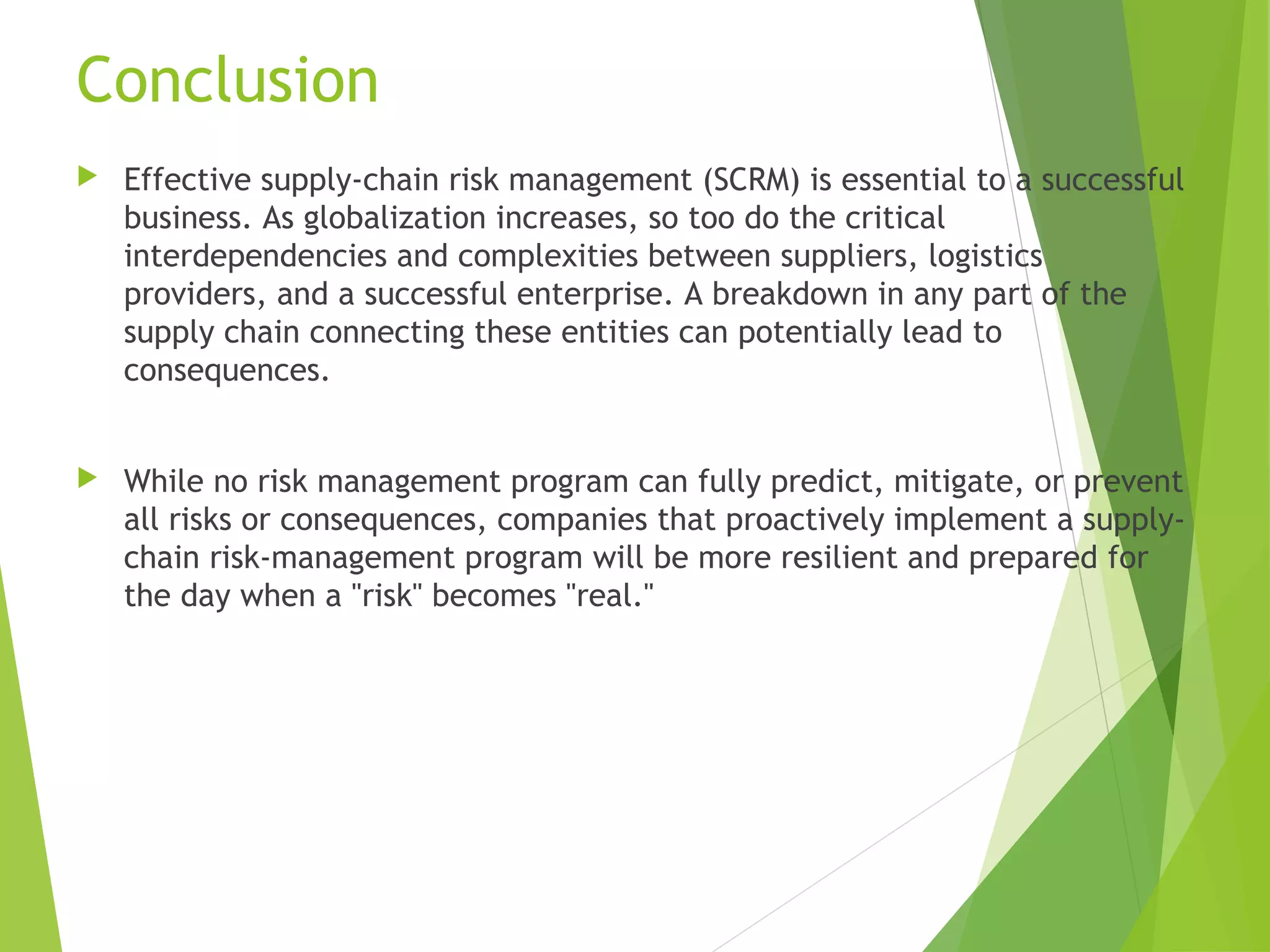 Conclusion

Effective supply-chain risk management (SCRM) is essential to a successful business. As globalization increases, so too do the critical interdependencies and complexities between suppliers, logistics providers, and a successful enterprise. A breakdown in any part of the supply chain connecting these entities can potentially lead to consequences.

While no risk management program can fully predict, mitigate, or prevent all risks or consequences, companies that proactively implement a supply-chain risk-management program will be more resilient and prepared for the day when a "risk" becomes "real."